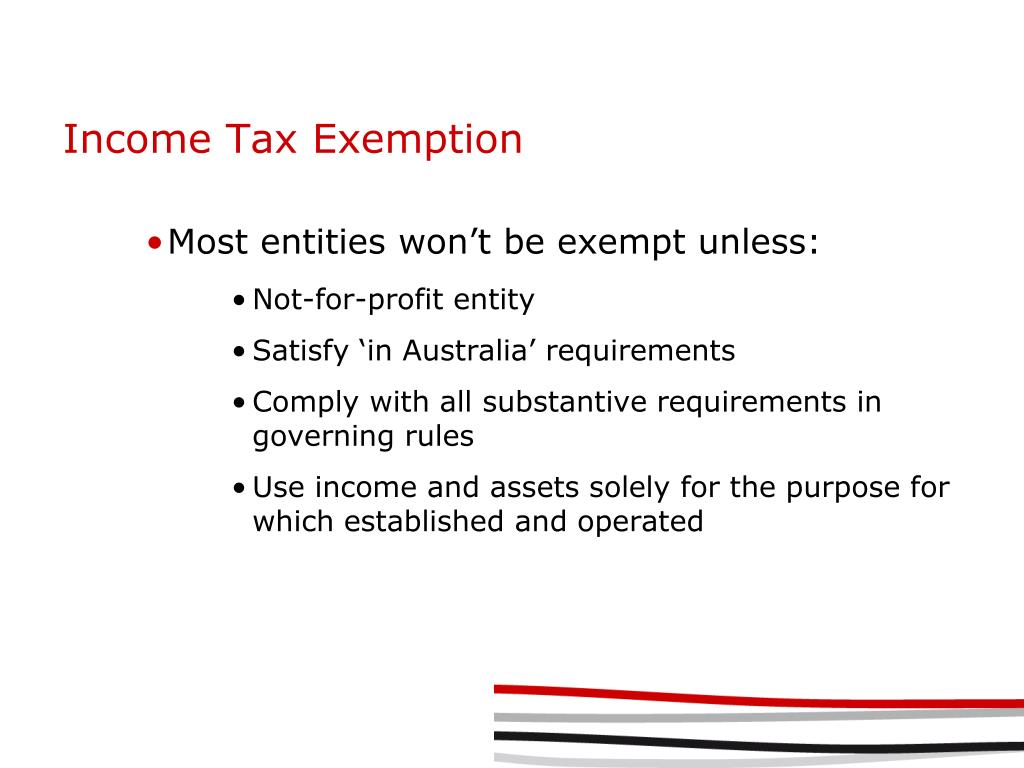 Income Tax Exemption

• Most entities won’t be exempt unless:

• Not-for-profit entity
• Satisfy ‘in Australia’ requirements
• Comply with all substantive requirements in governing rules
• Use income and assets solely for the purpose for which established and operated